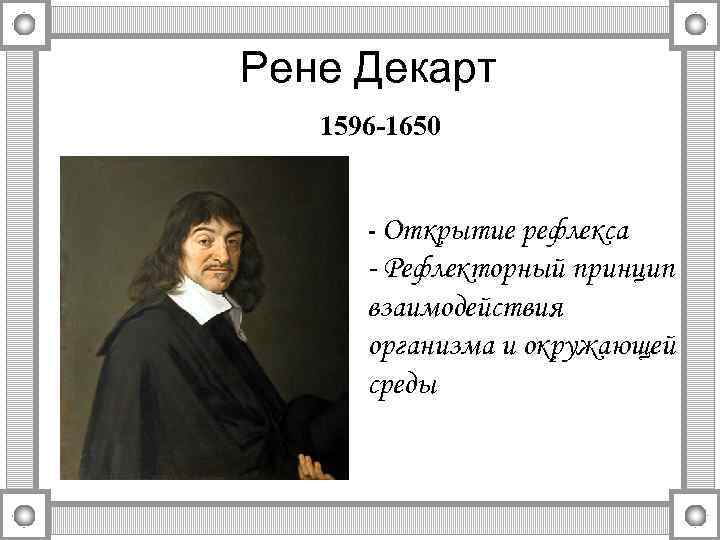 Рене Декарт

1596-1650

- Открытие рефлекса
- Рефлекторный принцип взаимодействия организма и окружающей среды